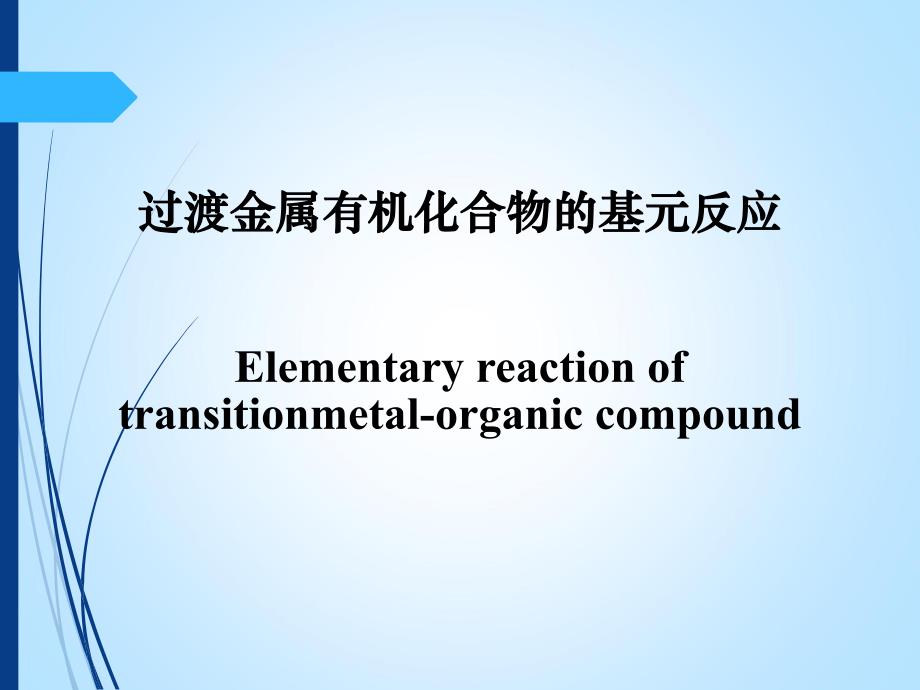 过渡金属有机化合物的基元反应

Elementary reaction of transitionmetal-organic compound